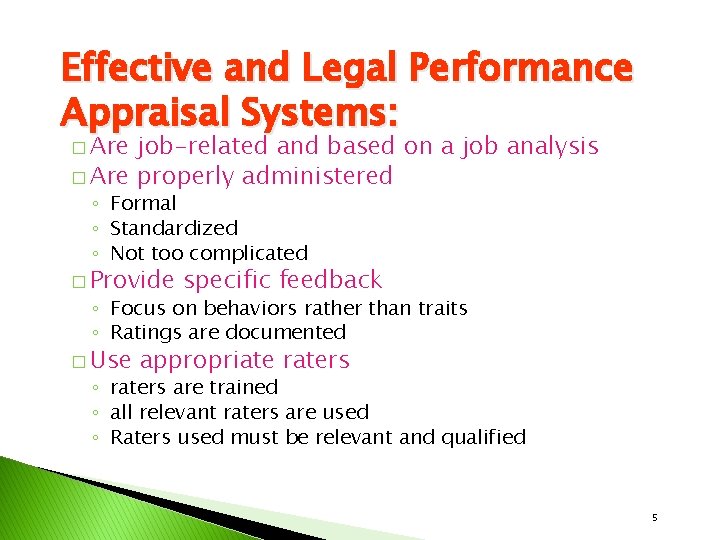 Effective and Legal Performance Appraisal Systems:

□ Are job-related and based on a job analysis
□ Are properly administered
◦ Formal
◦ Standardized
◦ Not too complicated
□ Provide specific feedback
◦ Focus on behaviors rather than traits
◦ Ratings are documented
□ Use appropriate raters
◦ raters are trained
◦ all relevant raters are used
◦ Raters used must be relevant and qualified

5